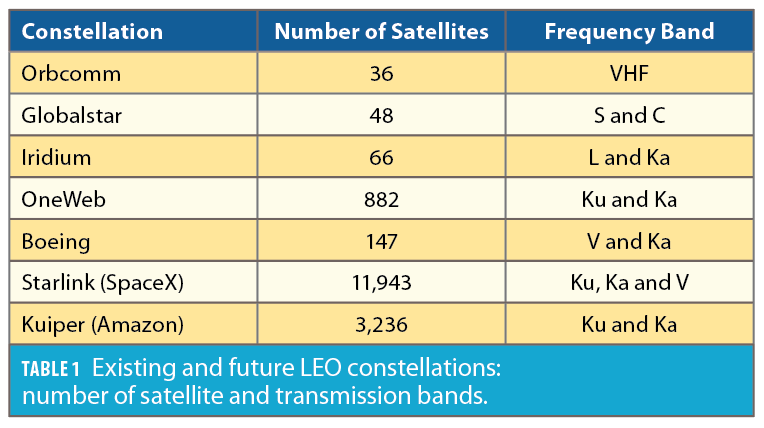 | Constellation | Number of Satellites | Frequency Band |
|---|---|---|
| Orbcomm | 36 | VHF |
| Globalstar | 48 | S and C |
| Iridium | 66 | L and Ka |
| OneWeb | 882 | Ku and Ka |
| Boeing | 147 | V and Ka |
| Starlink (SpaceX) | 11,943 | Ku, Ka and V |
| Kuiper (Amazon) | 3,236 | Ku and Ka |

TABLE 1 Existing and future LEO constellations: number of satellite and transmission bands.